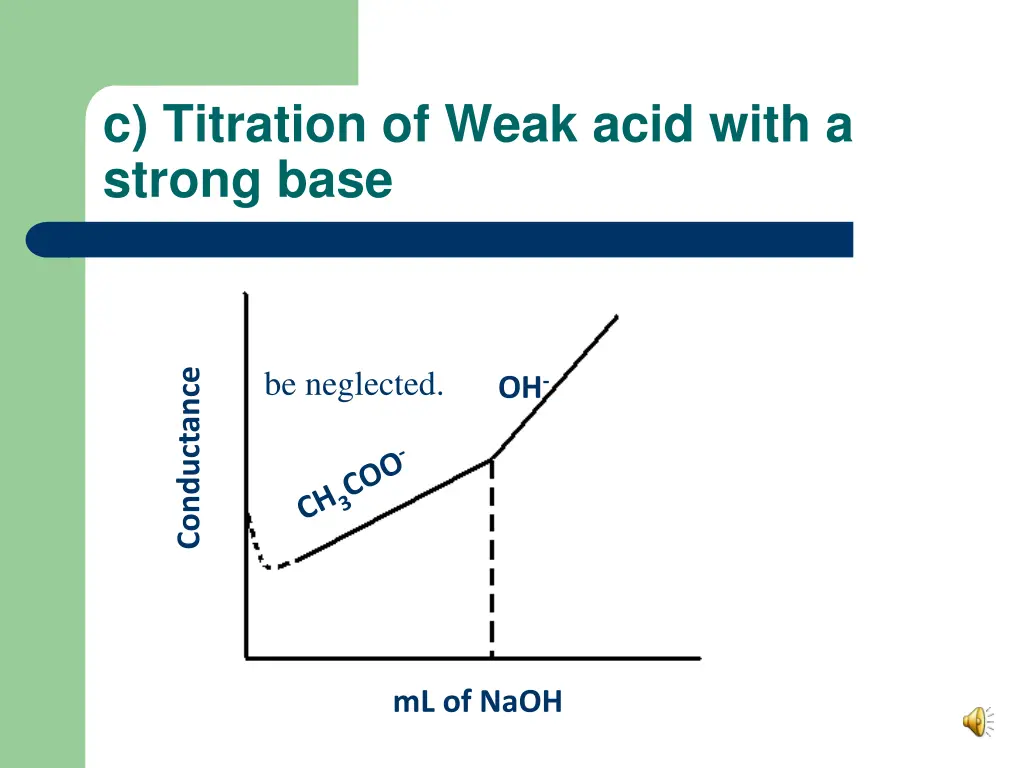 c) Titration of Weak acid with a strong base

Conductance

be neglected.

$OH^-$

$CH_3COO^-$

mL of NaOH